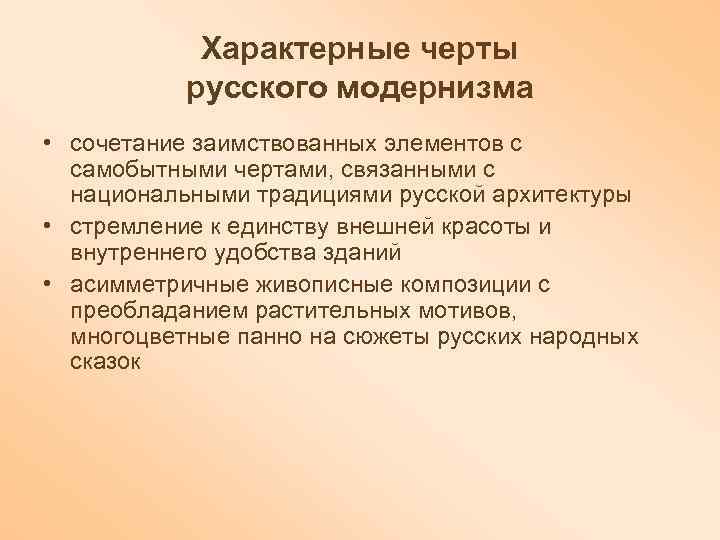 Характерные черты русского модернизма

• сочетание заимствованных элементов с самобытными чертами, связанными с национальными традициями русской архитектуры
• стремление к единству внешней красоты и внутреннего удобства зданий
• асимметричные живописные композиции с преобладанием растительных мотивов, многоцветные панно на сюжеты русских народных сказок